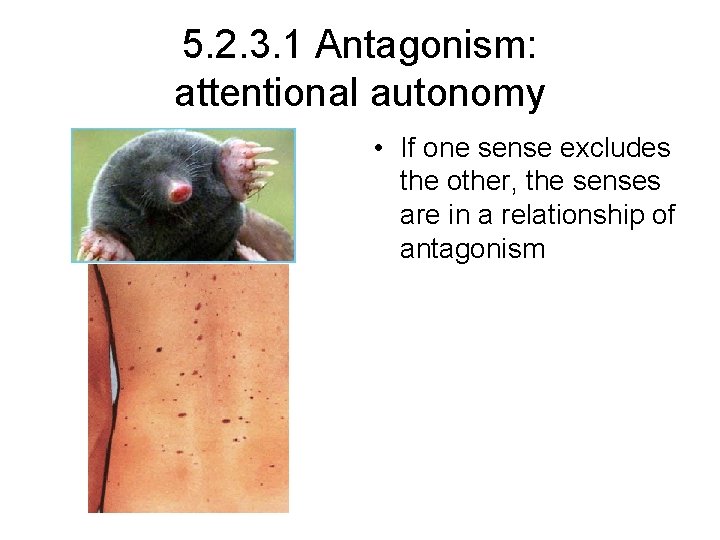 5.2.3.1 Antagonism: attentional autonomy

• If one sense excludes the other, the senses are in a relationship of antagonism